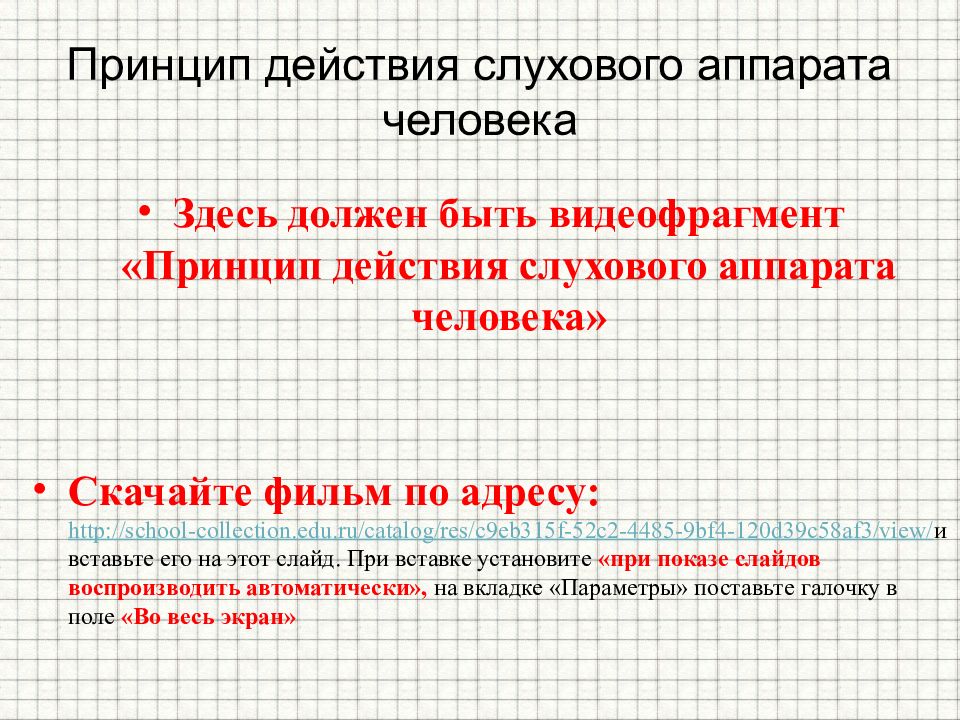 Принцип действия слухового аппарата человека

• Здесь должен быть видеофрагмент «Принцип действия слухового аппарата человека»

• Скачайте фильм по адресу: http://school-collection.edu.ru/catalog/res/c9eb315f-52c2-4485-9bf4-120d39c58af3/view/и вставьте его на этот слайд. При вставке установите «при показе слайдов воспроизводить автоматически», на вкладке «Параметры» поставьте галочку в поле «Во весь экран»